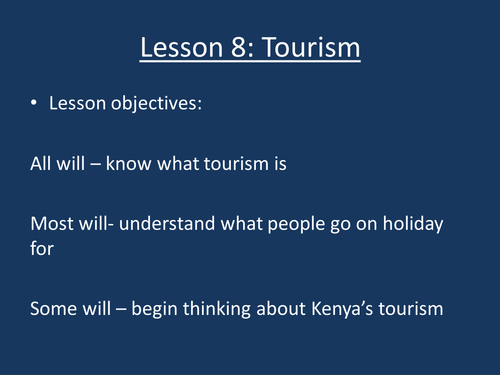 Lesson 8: Tourism

• Lesson objectives:

All will – know what tourism is

Most will- understand what people go on holiday for

Some will – begin thinking about Kenya’s tourism